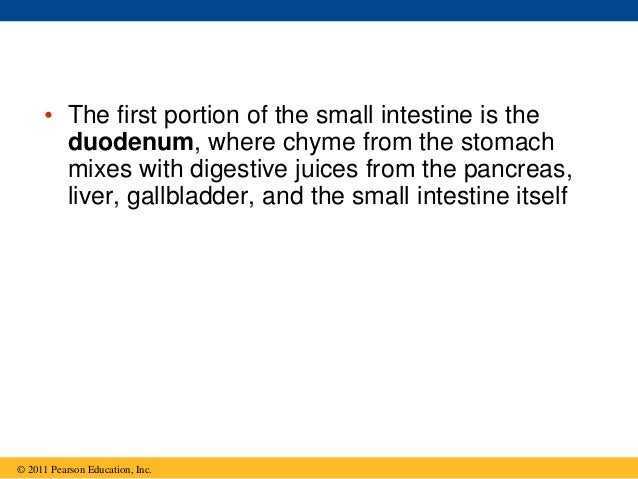 • The first portion of the small intestine is the **duodenum**, where chyme from the stomach mixes with digestive juices from the pancreas, liver, gallbladder, and the small intestine itself

© 2011 Pearson Education, Inc.